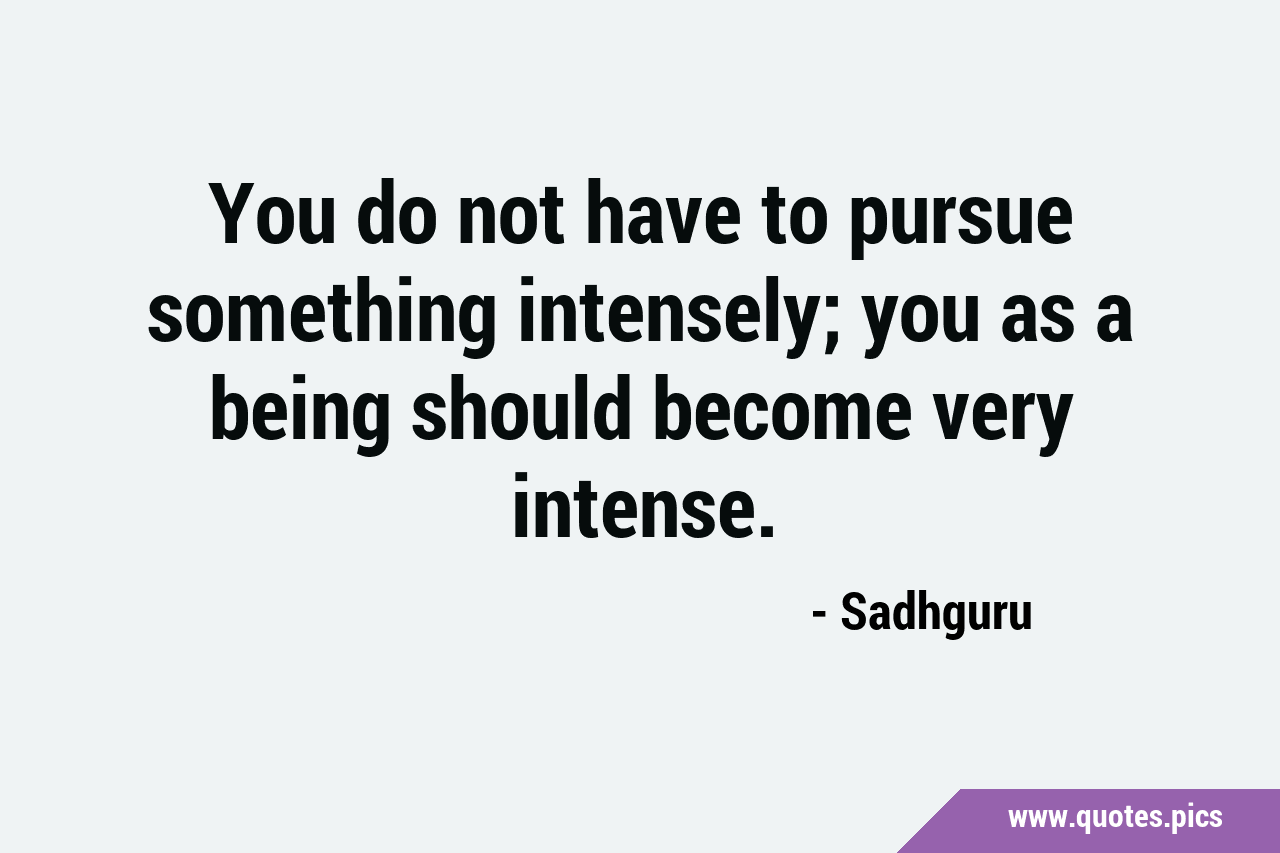 You do not have to pursue something intensely; you as a being should become very intense.

- Sadhguru

www.quotes.pics